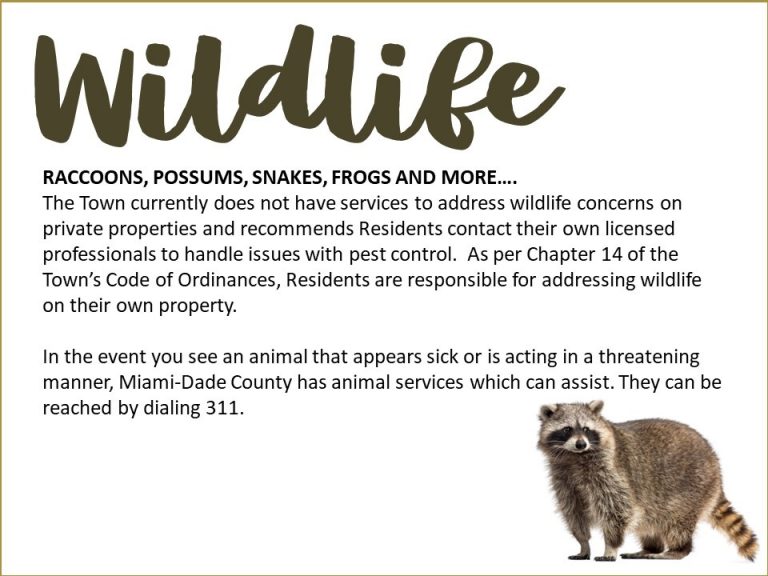 Wildlife

RACCOONS, POSSUMS, SNAKES, FROGS AND MORE….
The Town currently does not have services to address wildlife concerns on private properties and recommends Residents contact their own licensed professionals to handle issues with pest control. As per Chapter 14 of the Town's Code of Ordinances, Residents are responsible for addressing wildlife on their own property.

In the event you see an animal that appears sick or is acting in a threatening manner, Miami-Dade County has animal services which can assist. They can be reached by dialing 311.